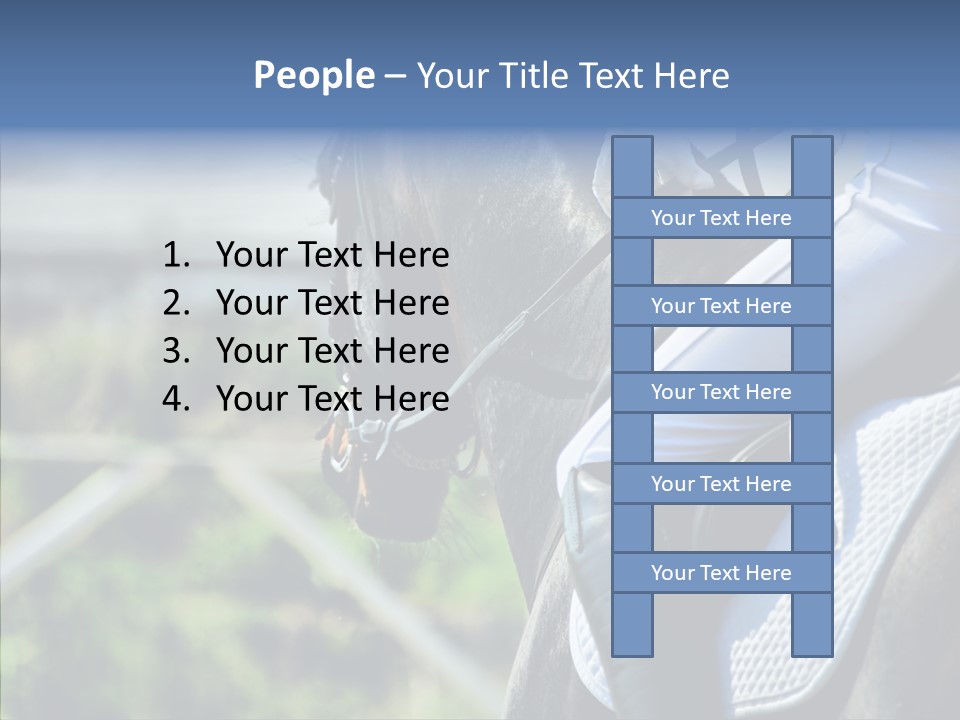 People – Your Title Text Here

1. Your Text Here
2. Your Text Here
3. Your Text Here
4. Your Text Here

Your Text Here
Your Text Here
Your Text Here
Your Text Here
Your Text Here